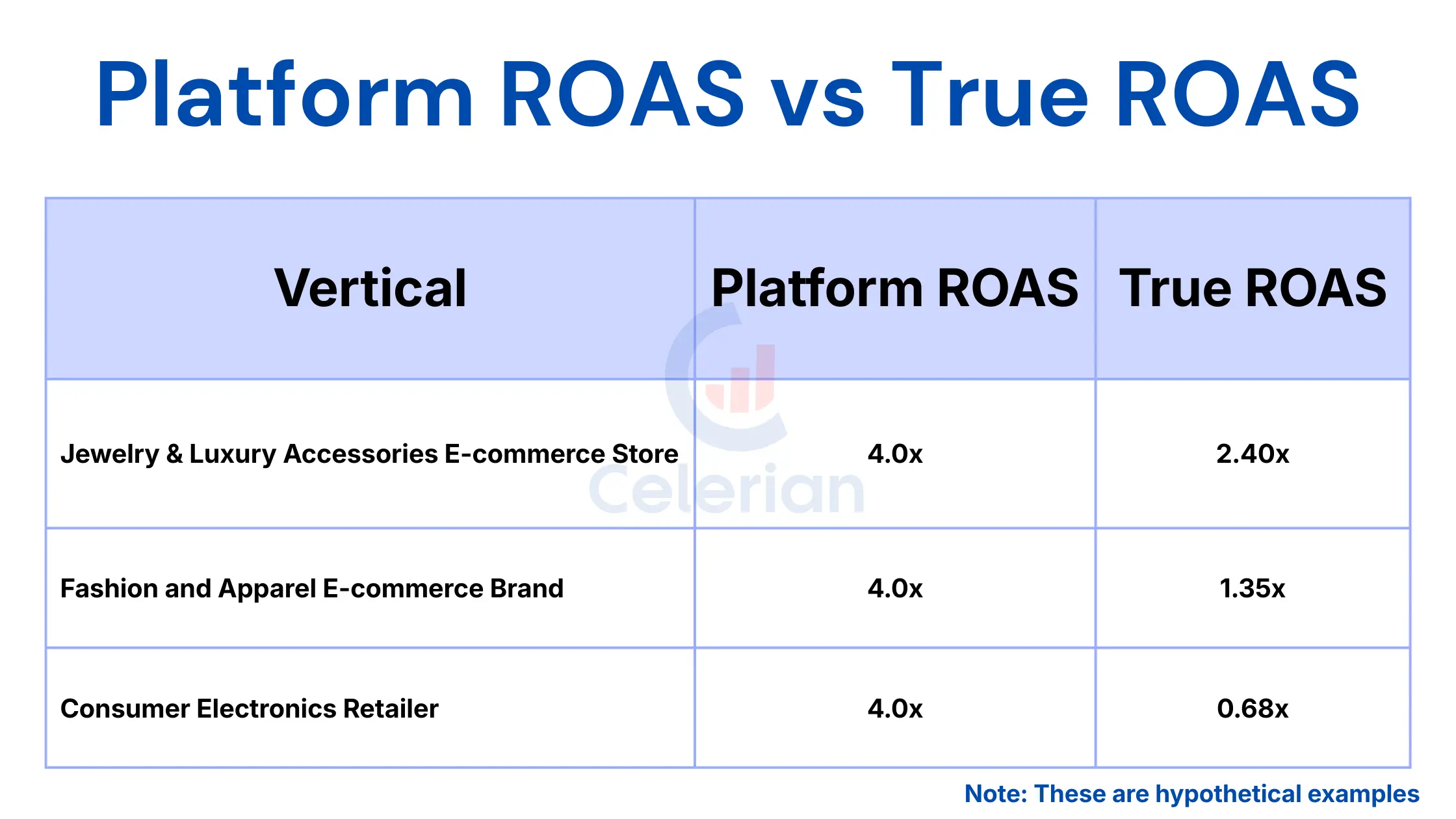 Platform ROAS vs True ROAS

| Vertical | Platform ROAS | True ROAS |
|---|---|---|
| Jewelry & Luxury Accessories E-commerce Store | 4.0x | 2.40x |
| Fashion and Apparel E-commerce Brand | 4.0x | 1.35x |
| Consumer Electronics Retailer | 4.0x | 0.68x |

Celerian

Note: These are hypothetical examples